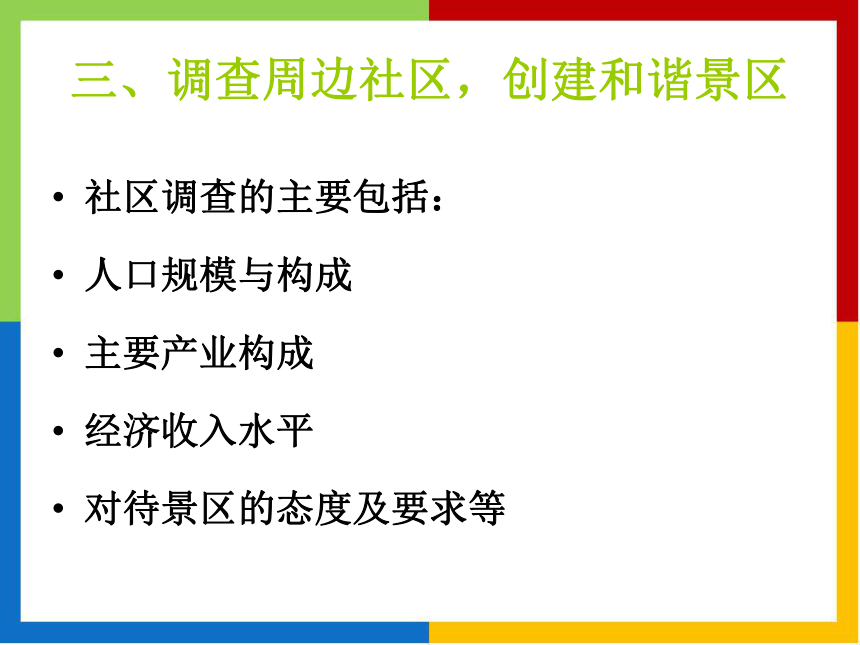 三、调查周边社区，创建和谐景区

• 社区调查的主要包括：

• 人口规模与构成

• 主要产业构成

• 经济收入水平

• 对待景区的态度及要求等